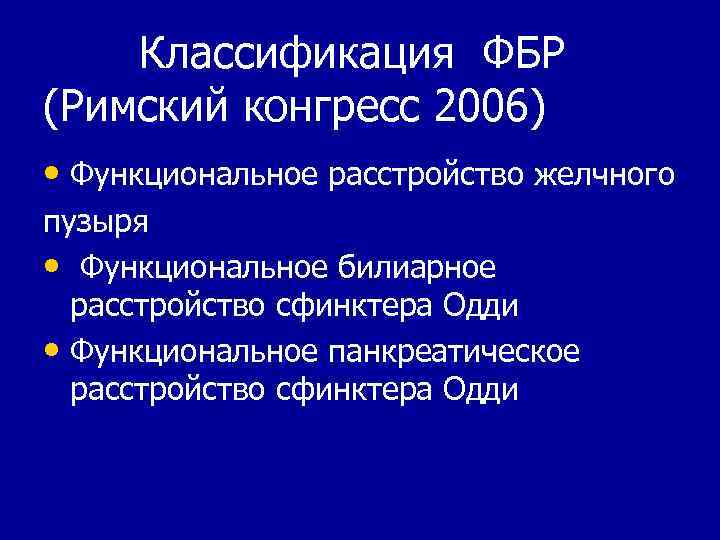 Классификация ФБР
(Римский конгресс 2006)

• Функциональное расстройство желчного пузыря
• Функциональное билиарное расстройство сфинктера Одди
• Функциональное панкреатическое расстройство сфинктера Одди